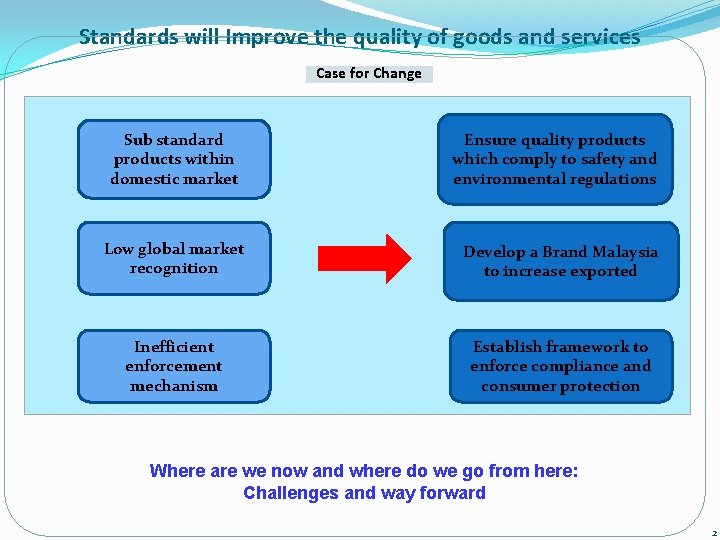 Standards will Improve the quality of goods and services

Case for Change

Sub standard products within domestic market

Low global market recognition

Inefficient enforcement mechanism

Ensure quality products which comply to safety and environmental regulations

Develop a Brand Malaysia to increase exported

Establish framework to enforce compliance and consumer protection

Where are we now and where do we go from here:
Challenges and way forward

2